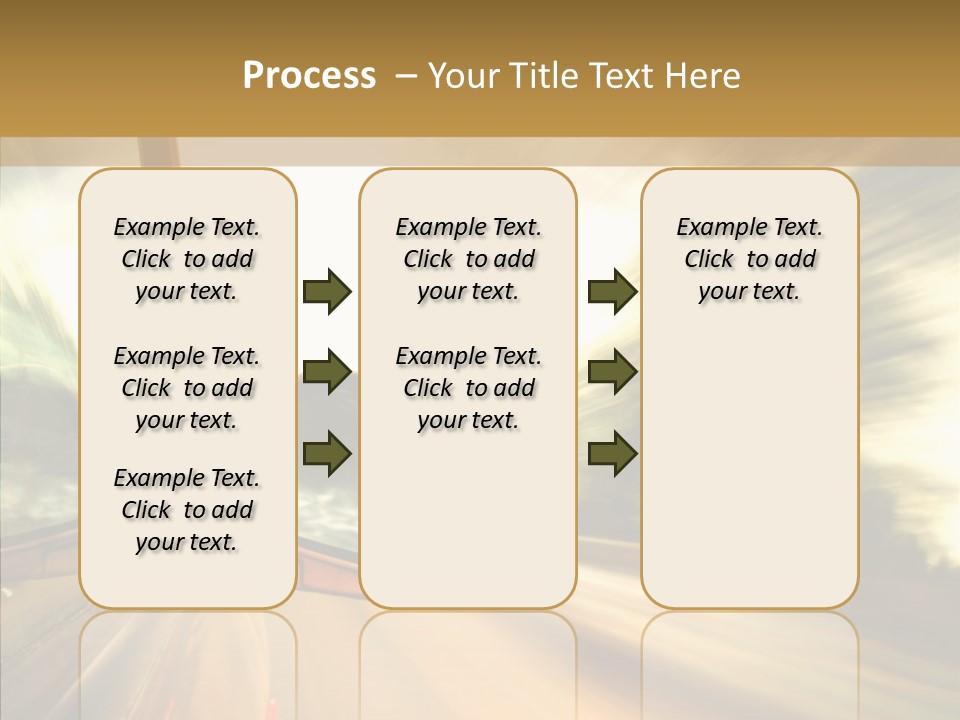 Process – Your Title Text Here

Example Text. Click to add your text.

Example Text. Click to add your text.

Example Text. Click to add your text.

Example Text. Click to add your text.

Example Text. Click to add your text.

Example Text. Click to add your text.